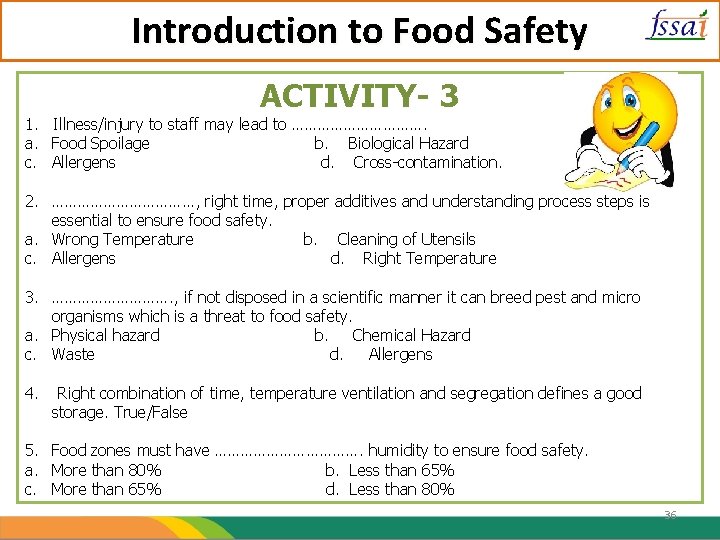 Introduction to Food Safety

fssai

ACTIVITY- 3

1. Illness/injury to staff may lead to ………………………….
a. Food Spoilage  b. Biological Hazard
c. Allergens  d. Cross-contamination.

2. ……………………………, right time, proper additives and understanding process steps is essential to ensure food safety.
a. Wrong Temperature  b. Cleaning of Utensils
c. Allergens  d. Right Temperature

3. ………………………., if not disposed in a scientific manner it can breed pest and micro organisms which is a threat to food safety.
a. Physical hazard  b. Chemical Hazard
c. Waste  d. Allergens

4. Right combination of time, temperature ventilation and segregation defines a good storage. True/False

5. Food zones must have ……………………………. humidity to ensure food safety.
a. More than 80%  b. Less than 65%
c. More than 65%  d. Less than 80%

36